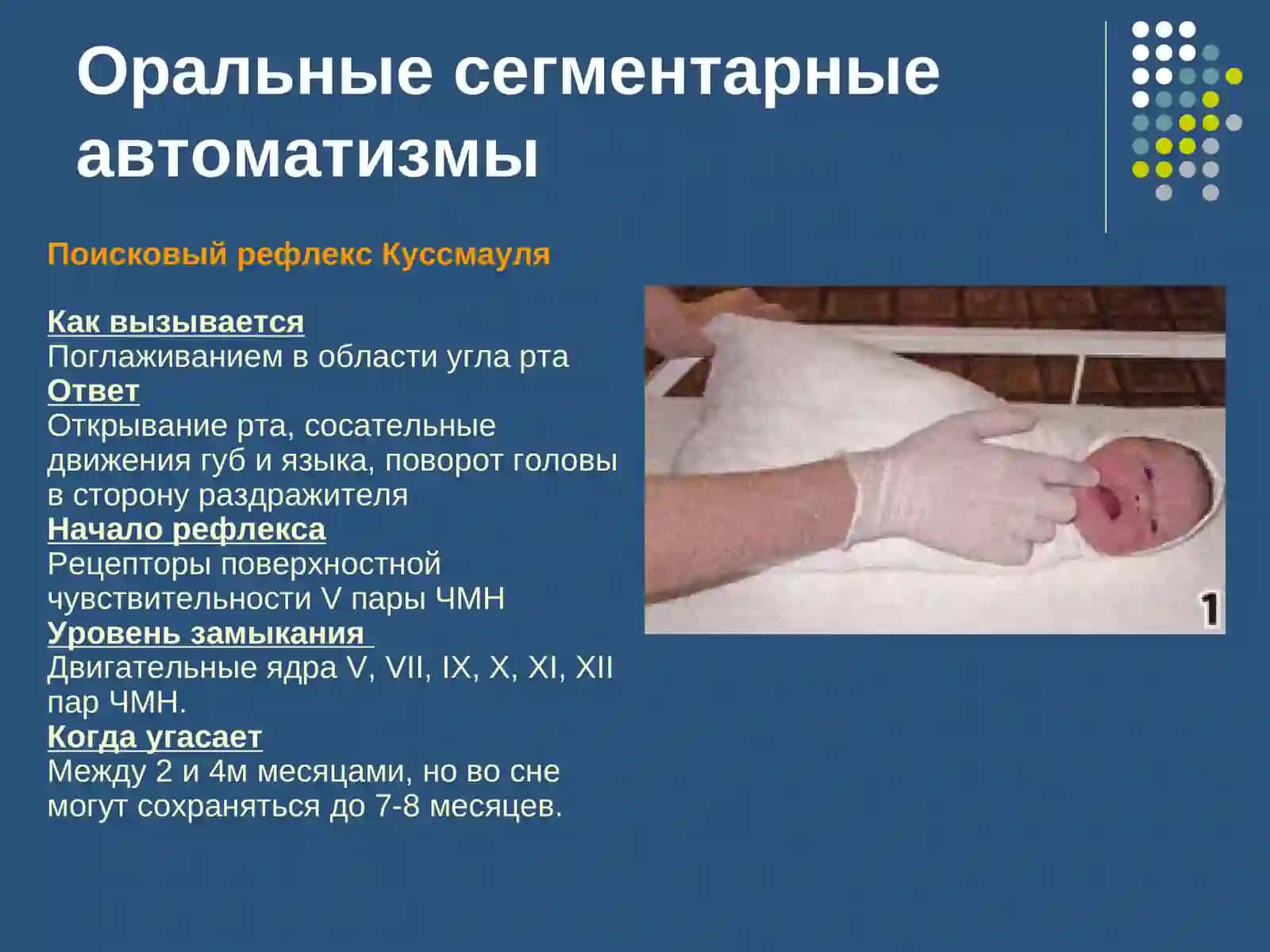 Оральные сегментарные автоматизмы

Поисковый рефлекс Куссмауля

Как вызывается
Поглаживанием в области угла рта
Ответ
Открывание рта, сосательные движения губ и языка, поворот головы в сторону раздражителя
Начало рефлекса
Рецепторы поверхностной чувствительности V пары ЧМН
Уровень замыкания
Двигательные ядра V, VII, IX, X, XI, XII пар ЧМН.
Когда угасает
Между 2 и 4м месяцами, но во сне могут сохраняться до 7-8 месяцев.

1